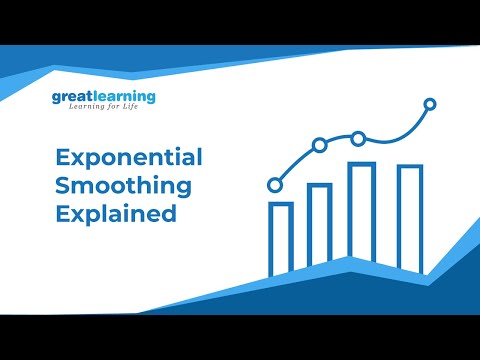 greatlearning
Learning for Life

Exponential Smoothing Explained